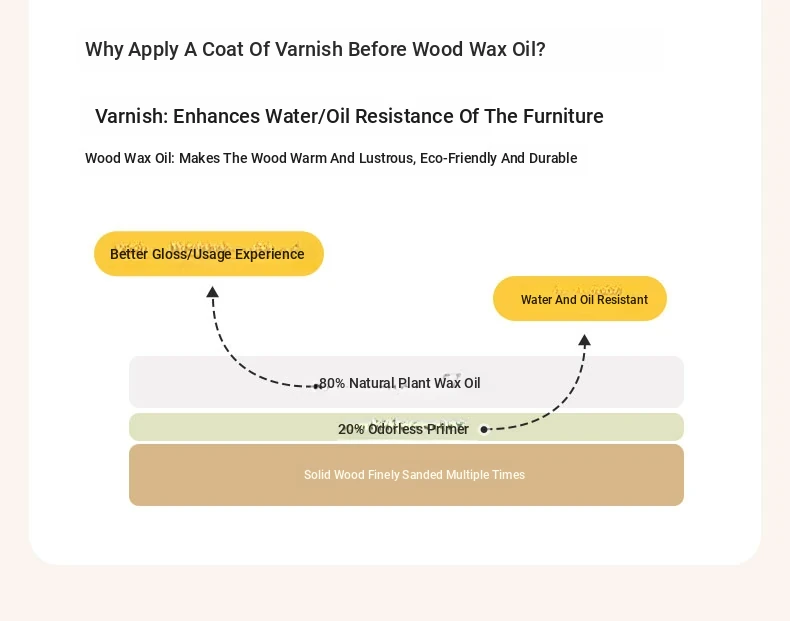 Why Apply A Coat Of Varnish Before Wood Wax Oil?

Varnish: Enhances Water/Oil Resistance Of The Furniture

Wood Wax Oil: Makes The Wood Warm And Lustrous, Eco-Friendly And Durable

Better Gloss/Usage Experience

Water And Oil Resistant

80% Natural Plant Wax Oil

20% Odorless Primer

Solid Wood Finely Sanded Multiple Times